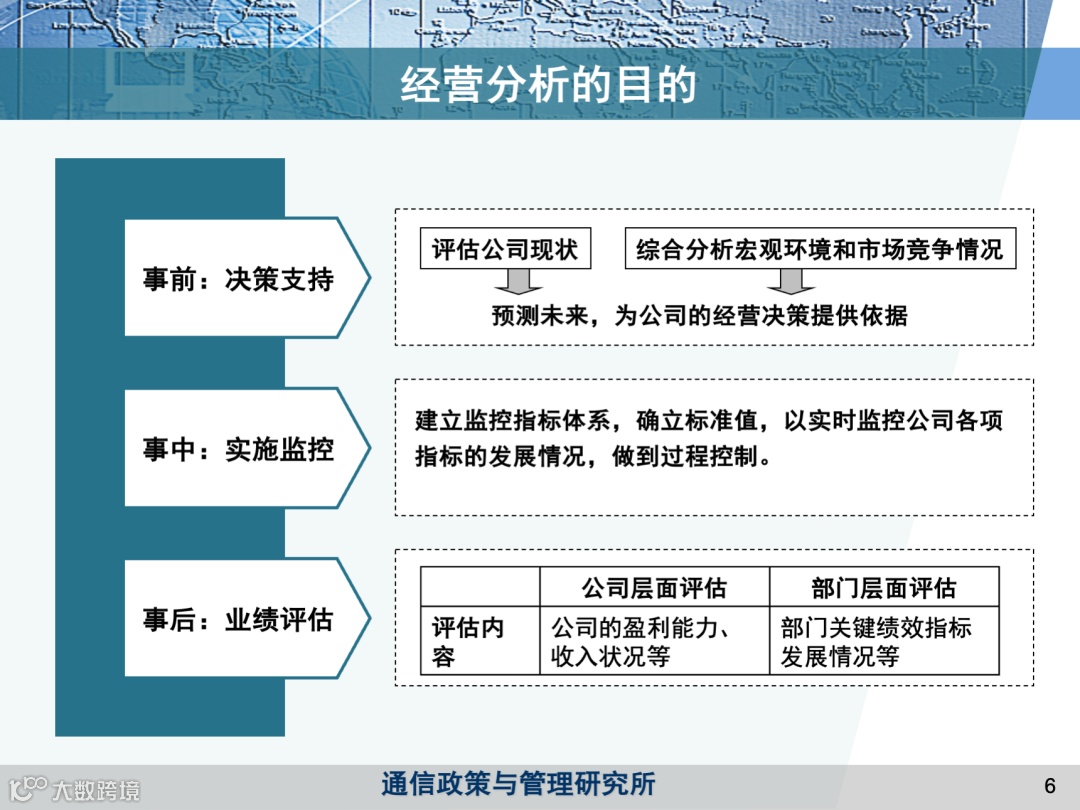 经营分析的目的

事前：决策支持

评估公司现状

综合分析宏观环境和市场竞争情况

预测未来，为公司的经营决策提供依据

事中：实施监控

建立监控指标体系，确立标准值，以实时监控公司各项指标的发展情况，做到过程控制。

事后：业绩评估

| | 公司层面评估 | 部门层面评估 |
|---|---|---|
| 评估内容 | 公司的盈利能力、收入状况等 | 部门关键绩效指标发展情况等 |

大数跨境

通信政策与管理研究所

6